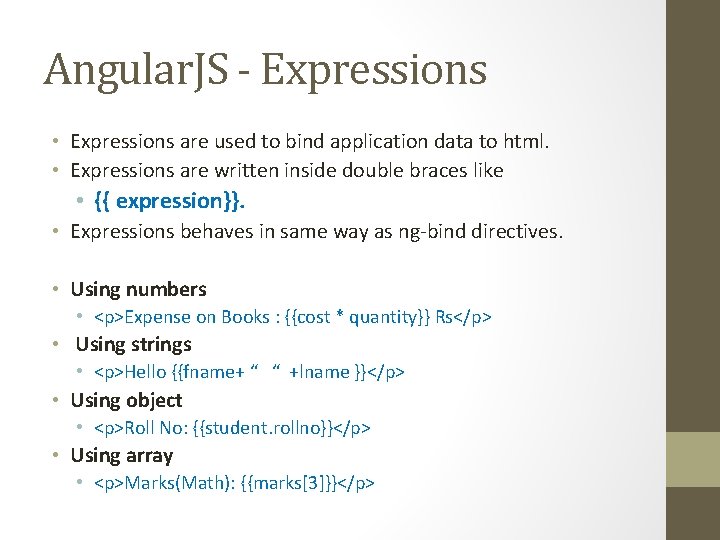 AngularJS - Expressions

• Expressions are used to bind application data to html.
• Expressions are written inside double braces like
  • {{ expression}}.
• Expressions behaves in same way as ng-bind directives.

• Using numbers
  • <p>Expense on Books : {{cost * quantity}} Rs</p>
• Using strings
  • <p>Hello {{fname+ “ “ +lname }}</p>
• Using object
  • <p>Roll No: {{student.rollno}}</p>
• Using array
  • <p>Marks(Math): {{marks[3]}}</p>